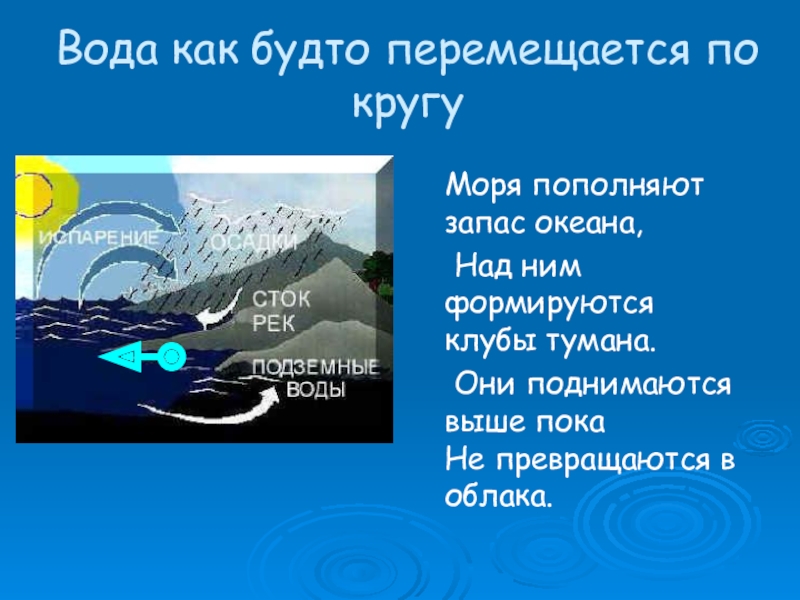 Вода как будто перемещается по кругу

ИСПАРЕНИЕ
ОСАДКИ
СТОК РЕК
ПОДЗЕМНЫЕ ВОДЫ

Моря пополняют запас океана,

Над ним формируются клубы тумана.

Они поднимаются выше пока
Не превращаются в облака.